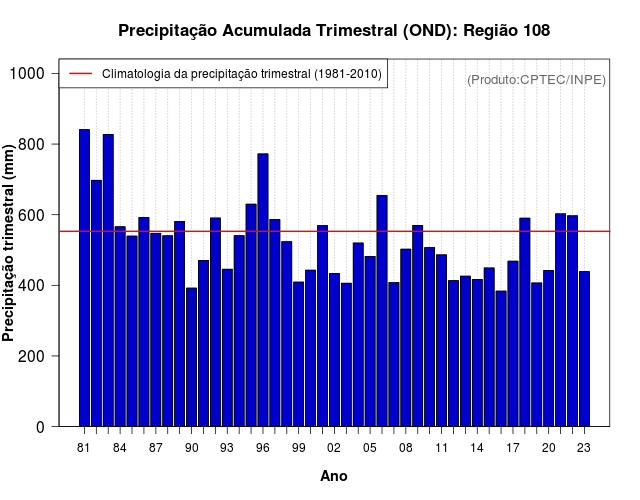 Precipitação Acumulada Trimestral (OND): Região 108

Climatologia da precipitação trimestral (1981-2010)

(Produto:CPTEC/INPE)

Precipitação trimestral (mm)

1000
800
600
400
200
0

81 84 87 90 93 96 99 02 05 08 11 14 17 20 23

Ano